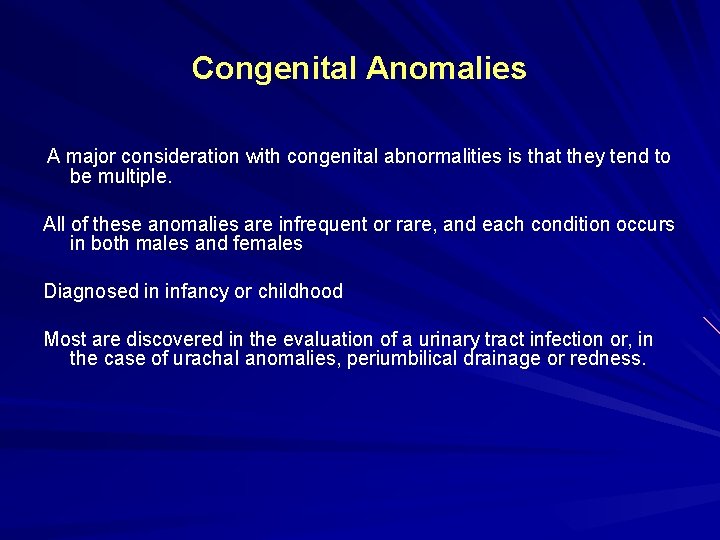 Congenital Anomalies

A major consideration with congenital abnormalities is that they tend to be multiple.

All of these anomalies are infrequent or rare, and each condition occurs in both males and females

Diagnosed in infancy or childhood

Most are discovered in the evaluation of a urinary tract infection or, in the case of urachal anomalies, periumbilical drainage or redness.